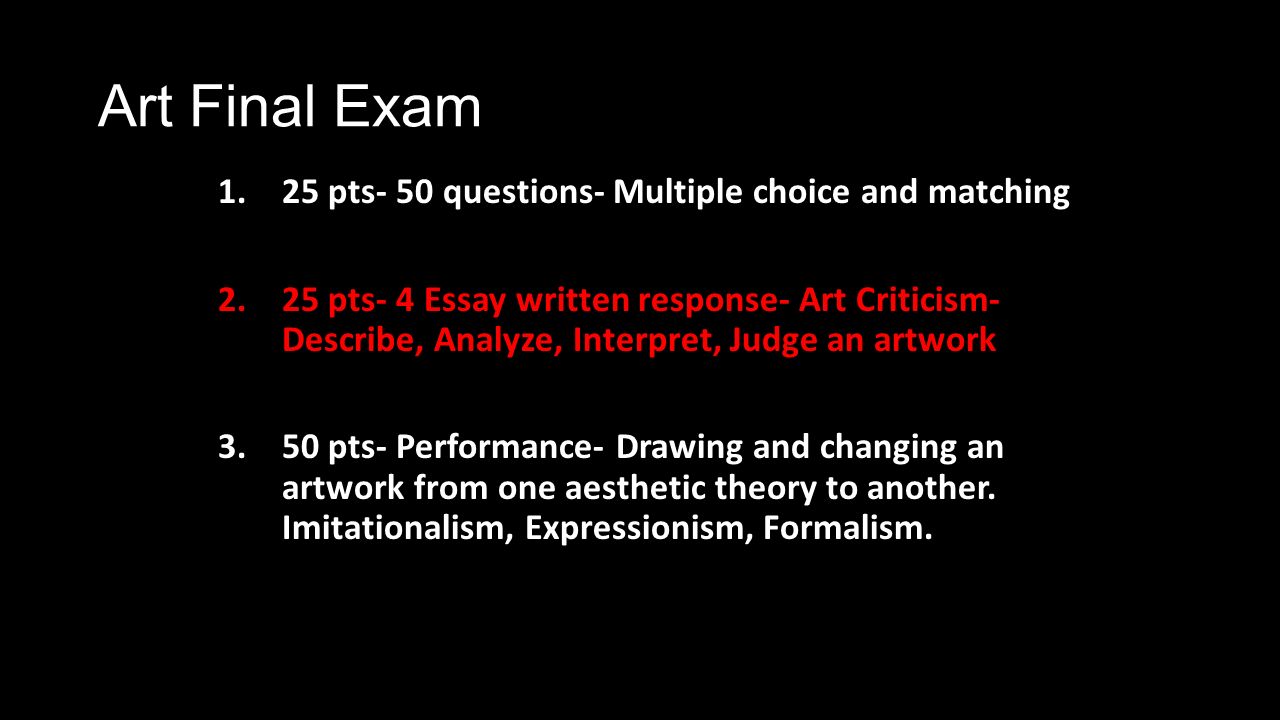 Art Final Exam

1. 25 pts- 50 questions- Multiple choice and matching

2. 25 pts- 4 Essay written response- Art Criticism- Describe, Analyze, Interpret, Judge an artwork

3. 50 pts- Performance- Drawing and changing an artwork from one aesthetic theory to another. Imitationalism, Expressionism, Formalism.